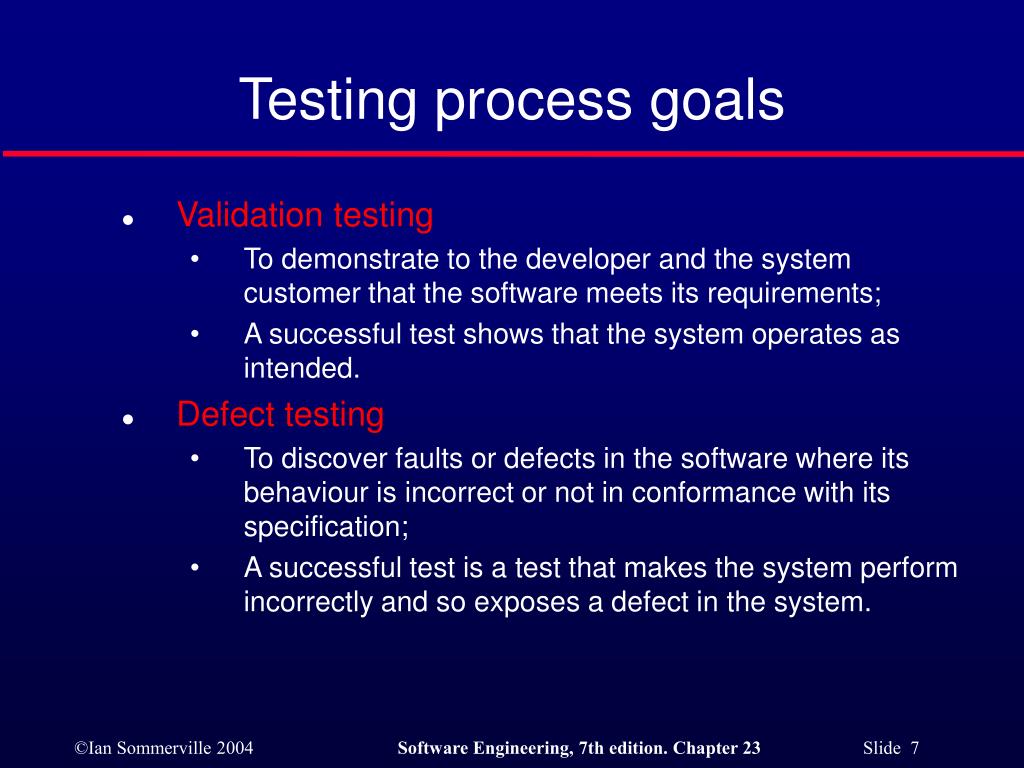 Testing process goals

● Validation testing
  • To demonstrate to the developer and the system customer that the software meets its requirements;
  • A successful test shows that the system operates as intended.
● Defect testing
  • To discover faults or defects in the software where its behaviour is incorrect or not in conformance with its specification;
  • A successful test is a test that makes the system perform incorrectly and so exposes a defect in the system.

©Ian Sommerville 2004 Software Engineering, 7th edition. Chapter 23 Slide 7